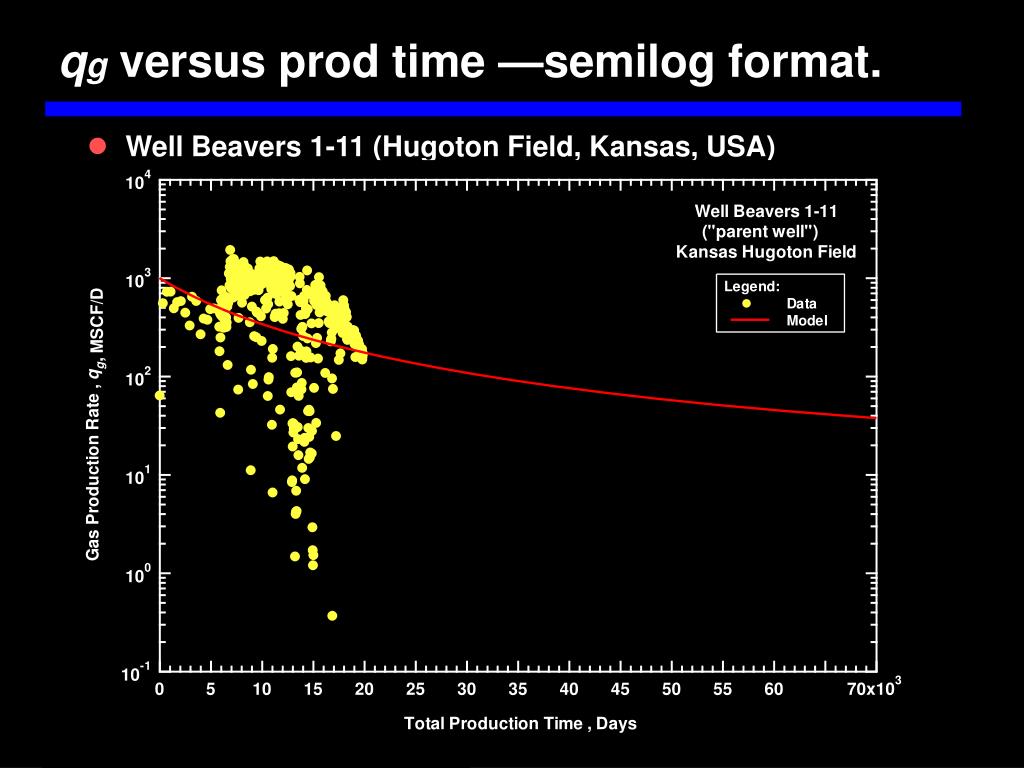 $q_g$ versus prod time —semilog format.

Well Beavers 1-11 (Hugoton Field, Kansas, USA)

Well Beavers 1-11
("parent well")
Kansas Hugoton Field

Legend:
Data
Model

Gas Production Rate , $q_g$, MSCF/D

$10^4$
$10^3$
$10^2$
$10^1$
$10^0$
$10^{-1}$

0 5 10 15 20 25 30 35 40 45 50 55 60 $70x10^3$

Total Production Time , Days